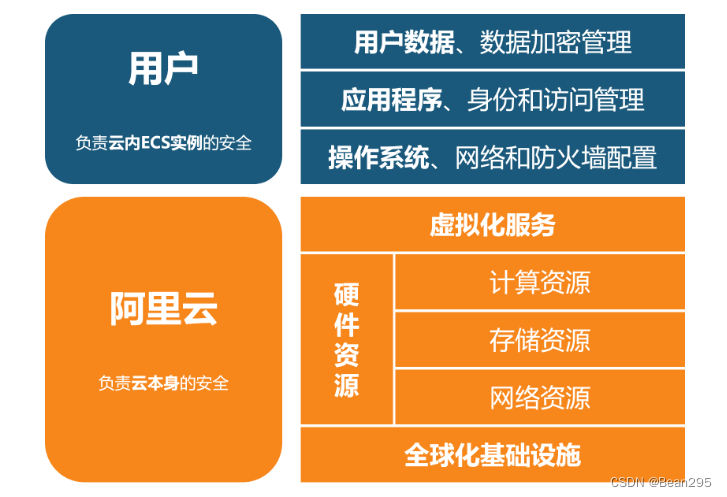 用户

负责云内ECS实例的安全

用户数据、数据加密管理

应用程序、身份和访问管理

操作系统、网络和防火墙配置

阿里云

负责云本身的安全

虚拟化服务

硬件资源

计算资源

存储资源

网络资源

全球化基础设施

CSDN @Bean295